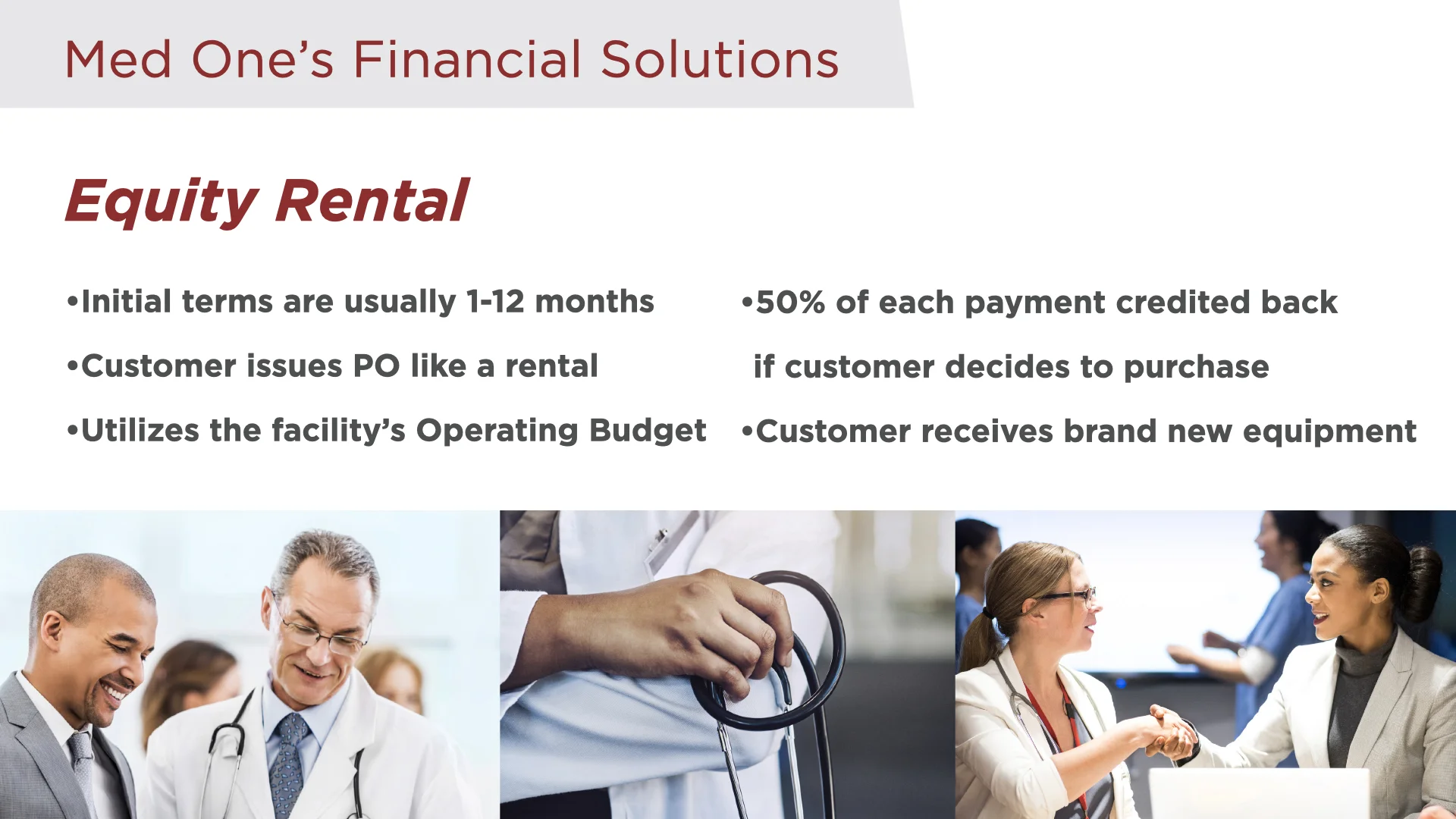 Med One's Financial Solutions

Equity Rental

•Initial terms are usually 1-12 months

•Customer issues PO like a rental

•Utilizes the facility's Operating Budget

•50% of each payment credited back if customer decides to purchase

•Customer receives brand new equipment